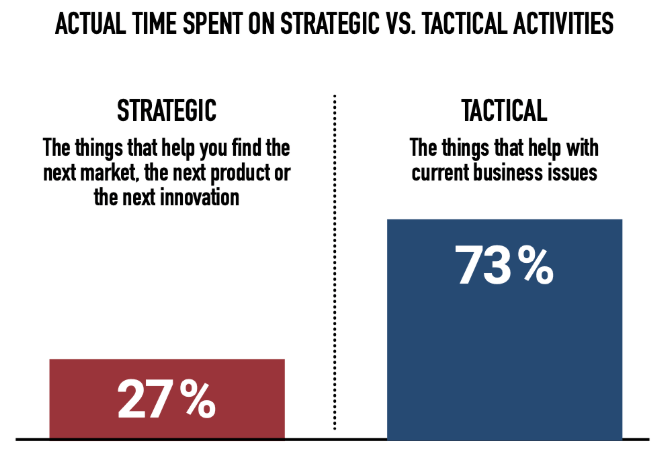 ACTUAL TIME SPENT ON STRATEGIC VS. TACTICAL ACTIVITIES

STRATEGIC
The things that help you find the next market, the next product or the next innovation

27%

TACTICAL
The things that help with current business issues

73%